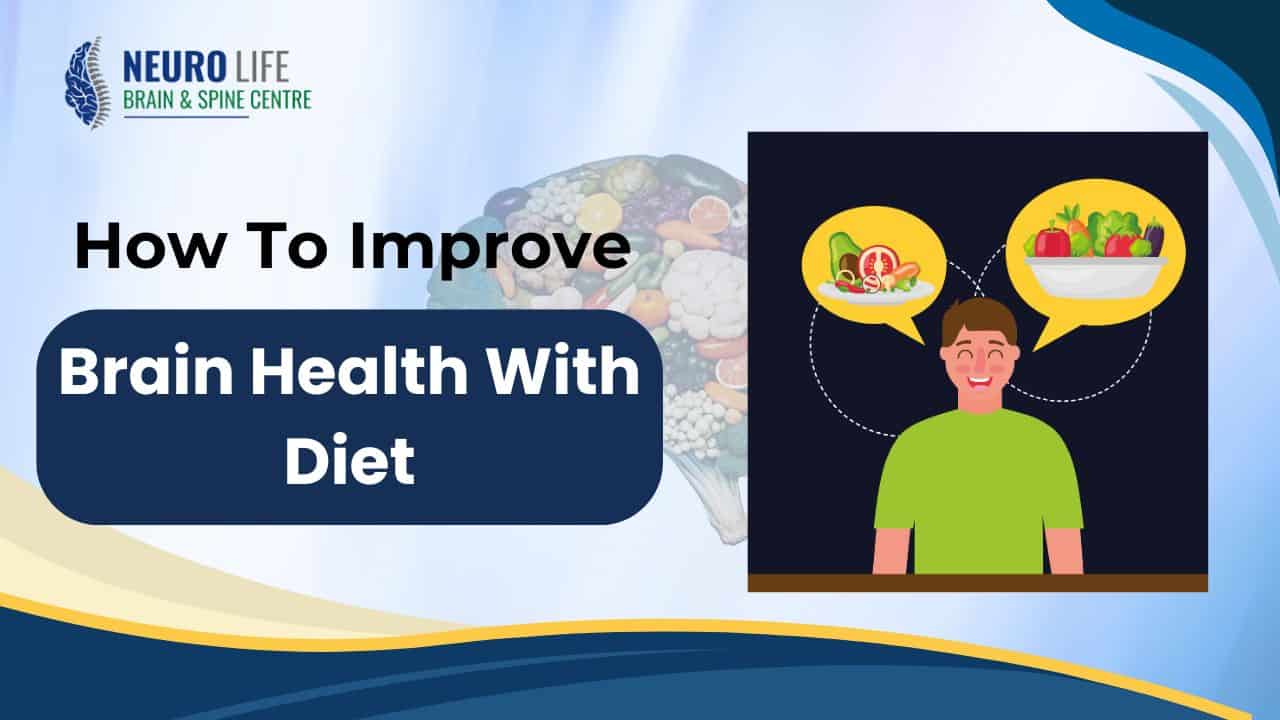 NEURO LIFE
BRAIN & SPINE CENTRE

How To Improve

Brain Health With Diet